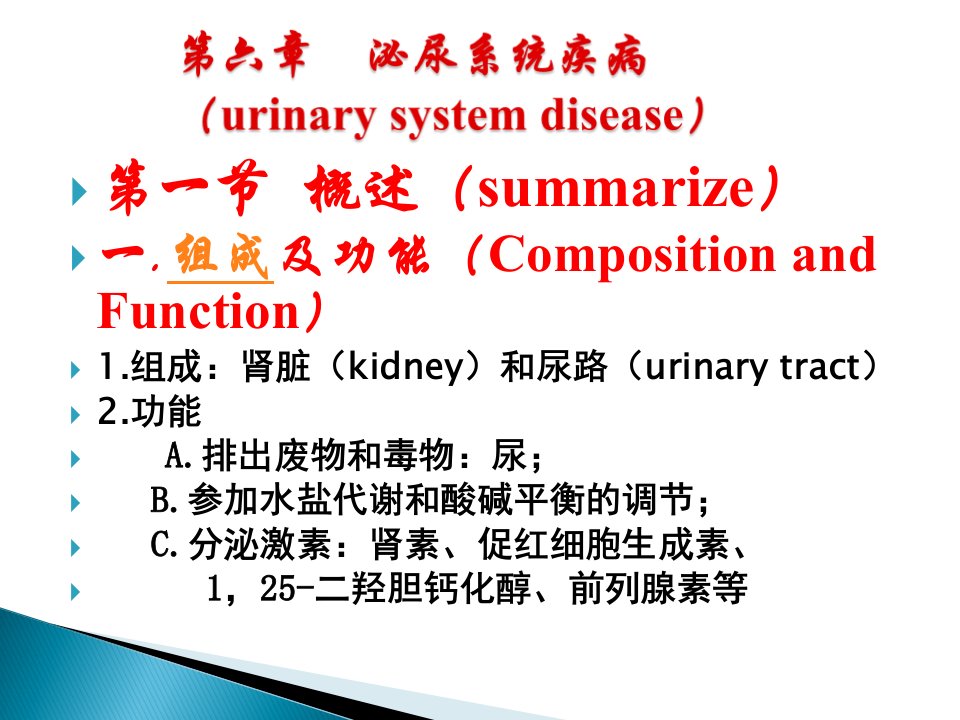 第六章　泌尿系统疾病
（urinary system disease）

第一节 概述（summarize）

一.组成及功能（Composition and Function）

1.组成：肾脏（kidney）和尿路（urinary tract）

2.功能

A.排出废物和毒物：尿；

B.参加水盐代谢和酸碱平衡的调节；

C.分泌激素：肾素、促红细胞生成素、

1，25-二羟胆钙化醇、前列腺素等